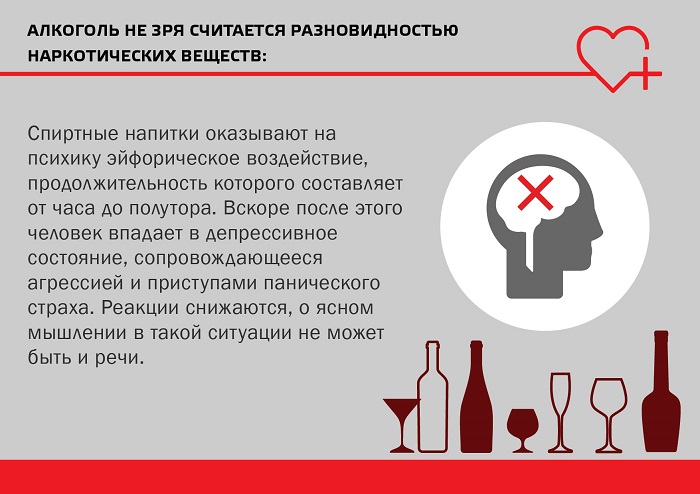 АЛКОГОЛЬ НЕ ЗРЯ СЧИТАЕТСЯ РАЗНОВИДНОСТЬЮ НАРКОТИЧЕСКИХ ВЕЩЕСТВ:

Спиртные напитки оказывают на психику эйфорическое воздействие, продолжительность которого составляет от часа до полутора. Вскоре после этого человек впадает в депрессивное состояние, сопровождающееся агрессией и приступами панического страха. Реакции снижаются, о ясном мышлении в такой ситуации не может быть и речи.